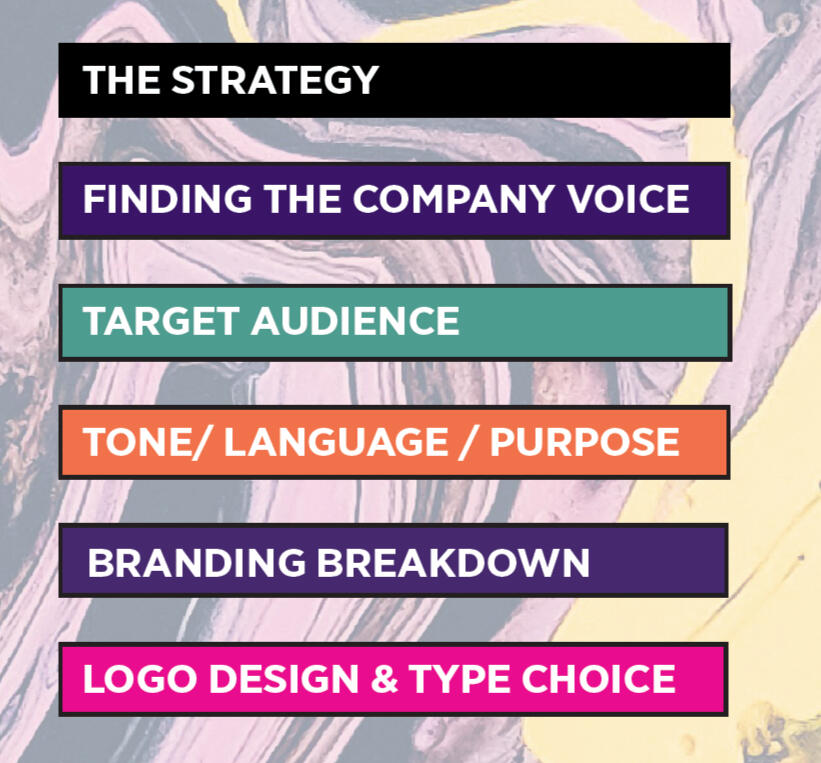 THE STRATEGY

FINDING THE COMPANY VOICE

TARGET AUDIENCE

TONE/ LANGUAGE / PURPOSE

BRANDING BREAKDOWN

LOGO DESIGN & TYPE CHOICE